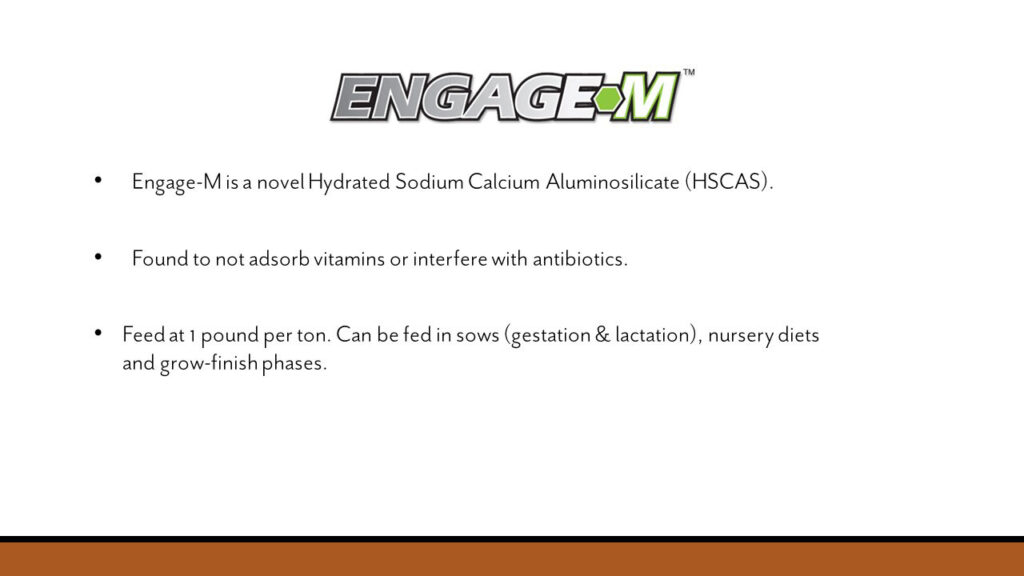 ENGAGE-M™

• Engage-M is a novel Hydrated Sodium Calcium Aluminosilicate (HSCAS).

• Found to not adsorb vitamins or interfere with antibiotics.

• Feed at 1 pound per ton. Can be fed in sows (gestation & lactation), nursery diets and grow-finish phases.